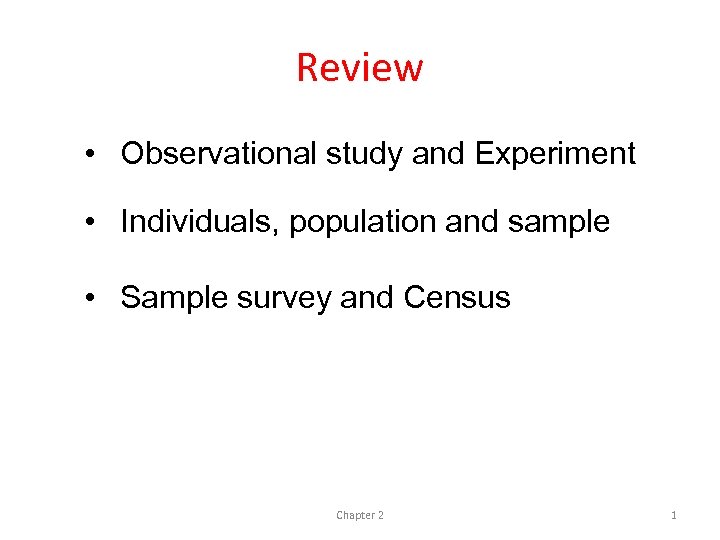 Review

• Observational study and Experiment

• Individuals, population and sample

• Sample survey and Census

Chapter 2

1